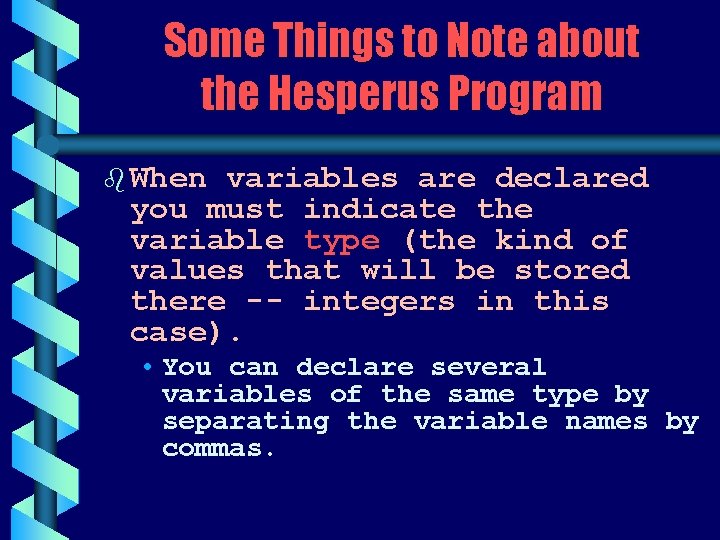 Some Things to Note about the Hesperus Program

When variables are declared you must indicate the variable type (the kind of values that will be stored there -- integers in this case).

• You can declare several variables of the same type by separating the variable names by commas.